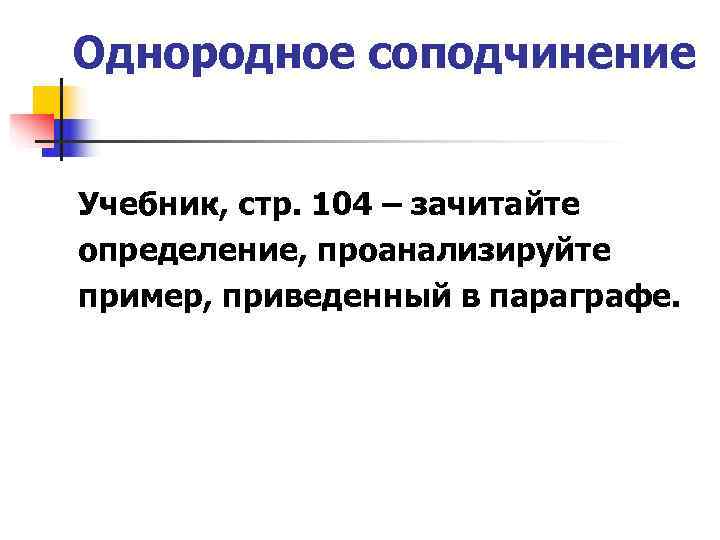 Однородное соподчинение

Учебник, стр. 104 – зачитайте определение, проанализируйте пример, приведенный в параграфе.